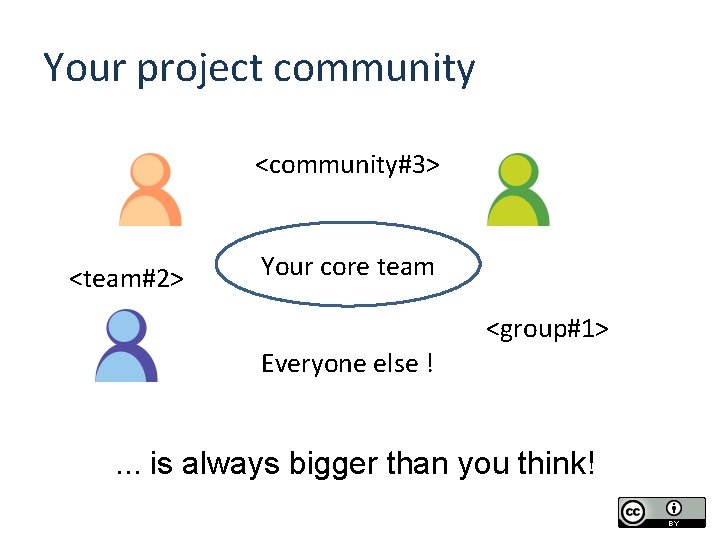 Your project community

<community#3>

<team#2>

Your core team

<group#1>

Everyone else !

... is always bigger than you think!

cc BY